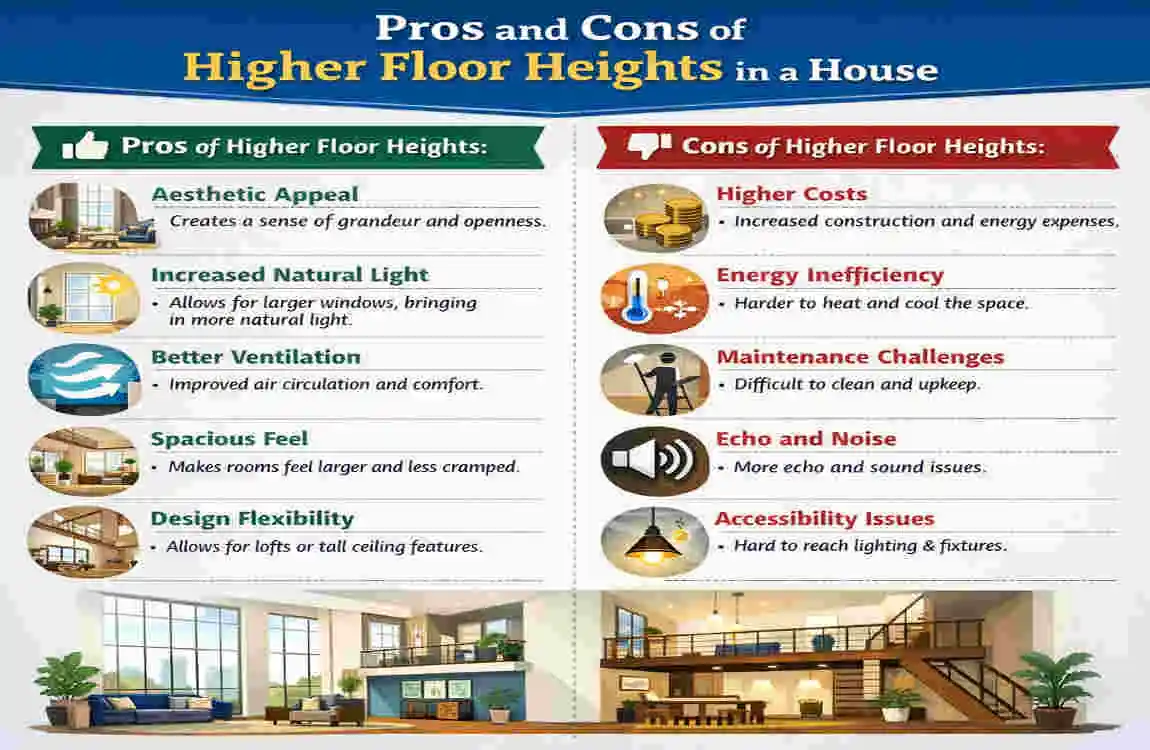 Pros and Cons of
Higher Floor Heights in a House

Pros of Higher Floor Heights:

Aesthetic Appeal
Creates a sense of grandeur and openness.

Increased Natural Light
• Allows for larger windows, bringing in more natural light.

Better Ventilation
• Improved air circulation and comfort.

Spacious Feel
• Makes rooms feel larger and less cramped.

Design Flexibility
• Allows for lofts or tall ceiling features.

Cons of Higher Floor Heights:

Higher Costs
• Increased construction and energy expenses.

Energy Inefficiency
• Harder to heat and cool the space.

Maintenance Challenges
• Difficult to clean and upkeep.

Echo and Noise
• More echo and sound issues.

Accessibility Issues
• Hard to reach lighting & fixtures.